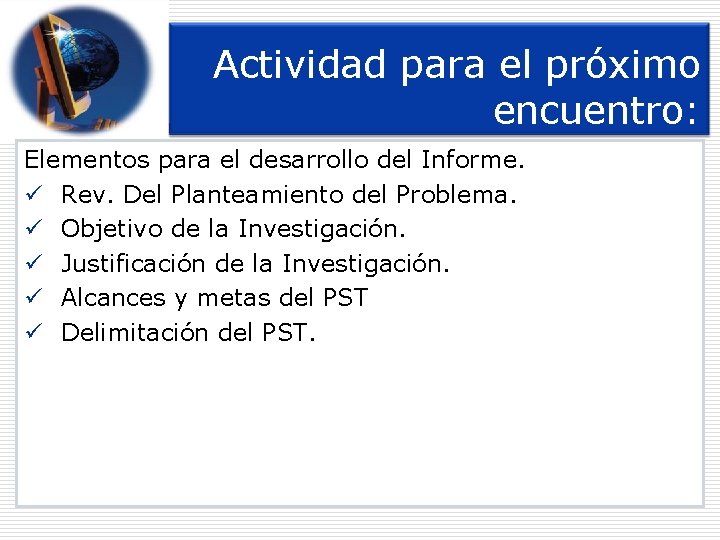 Actividad para el próximo encuentro:

Elementos para el desarrollo del Informe.
✓ Rev. Del Planteamiento del Problema.
✓ Objetivo de la Investigación.
✓ Justificación de la Investigación.
✓ Alcances y metas del PST
✓ Delimitación del PST.